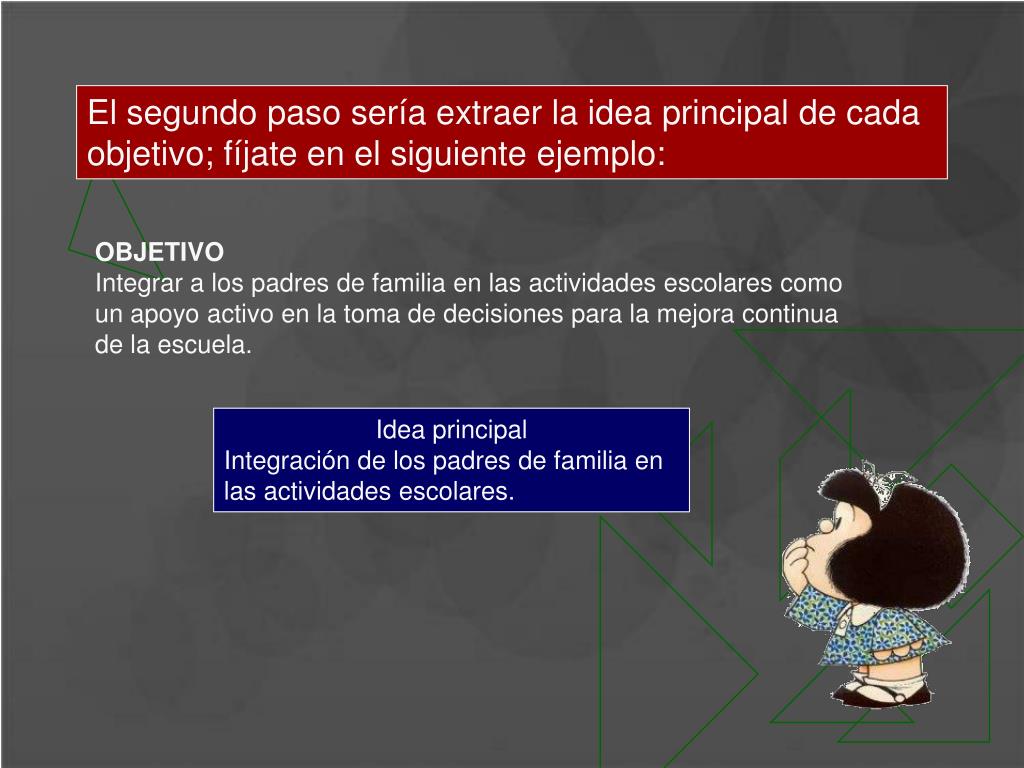 El segundo paso sería extraer la idea principal de cada objetivo; fíjate en el siguiente ejemplo:

OBJETIVO
Integrar a los padres de familia en las actividades escolares como un apoyo activo en la toma de decisiones para la mejora continua de la escuela.

Idea principal
Integración de los padres de familia en las actividades escolares.